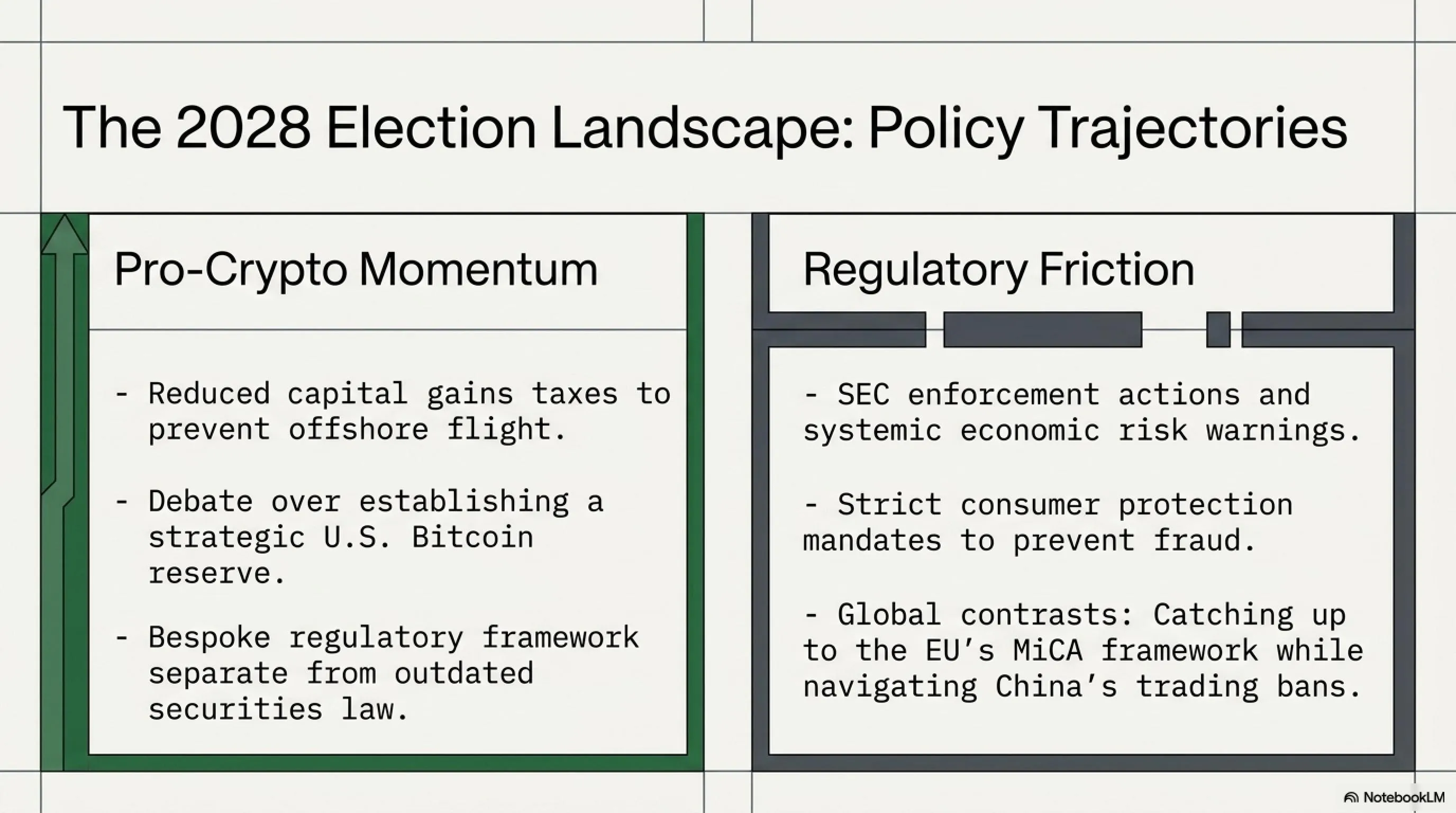 The 2028 Election Landscape: Policy Trajectories

Pro-Crypto Momentum

- Reduced capital gains taxes to prevent offshore flight.

- Debate over establishing a strategic U.S. Bitcoin reserve.

- Bespoke regulatory framework separate from outdated securities law.

Regulatory Friction

- SEC enforcement actions and systemic economic risk warnings.

- Strict consumer protection mandates to prevent fraud.

- Global contrasts: Catching up to the EU's MiCA framework while navigating China's trading bans.

NotebookLM